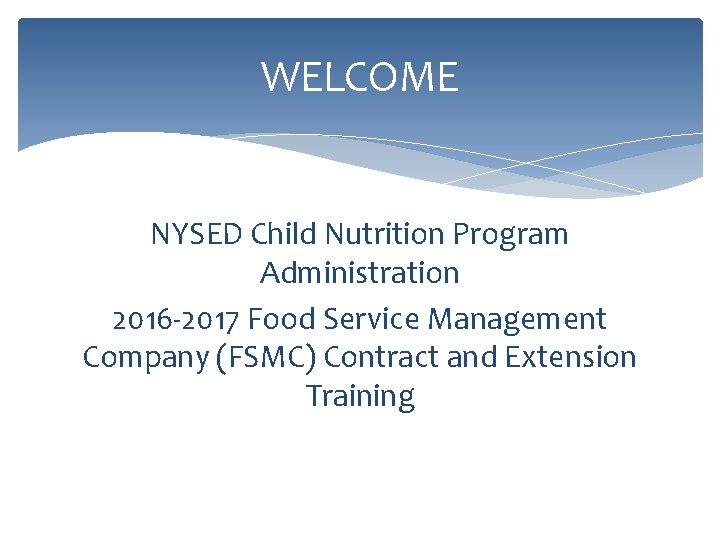 WELCOME

NYSED Child Nutrition Program Administration

2016-2017 Food Service Management Company (FSMC) Contract and Extension Training